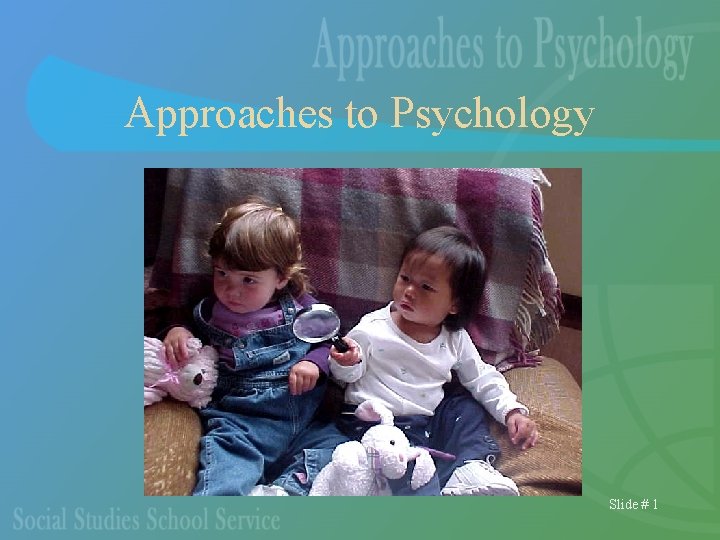 Approaches to Psychology

Approaches to Psychology

Slide # 1

Social Studies School Service